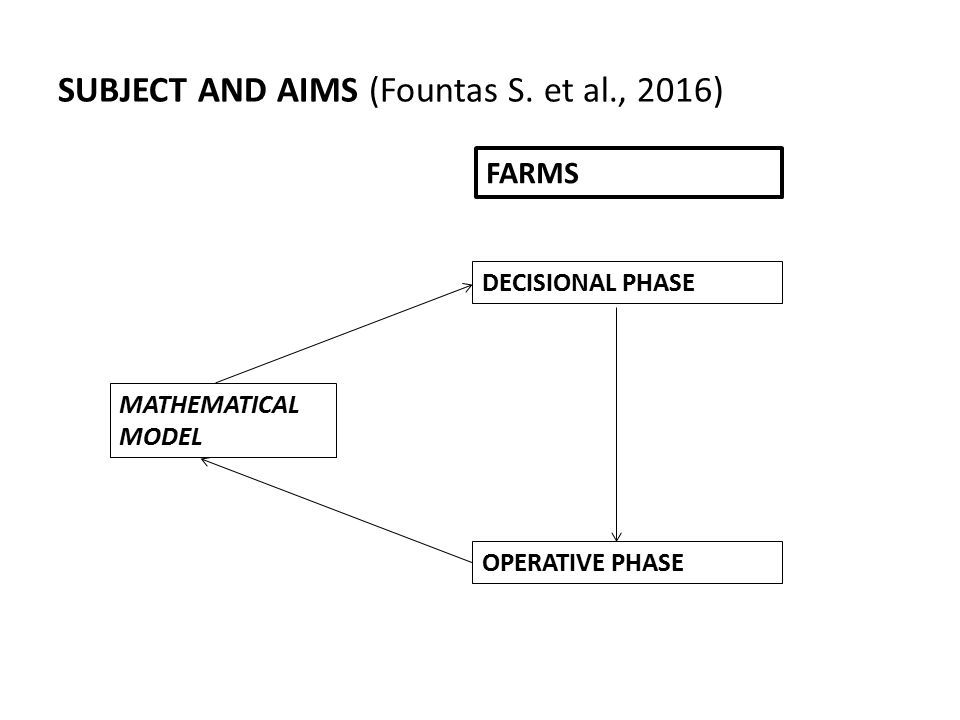 SUBJECT AND AIMS (Fountas S. et al., 2016)

FARMS

DECISIONAL PHASE

MATHEMATICAL MODEL

OPERATIVE PHASE